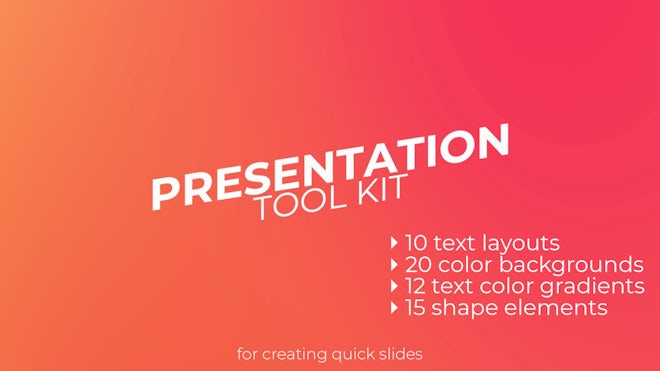 PRESENTATION
TOOL KIT

10 text layouts
20 color backgrounds
12 text color gradients
15 shape elements

for creating quick slides